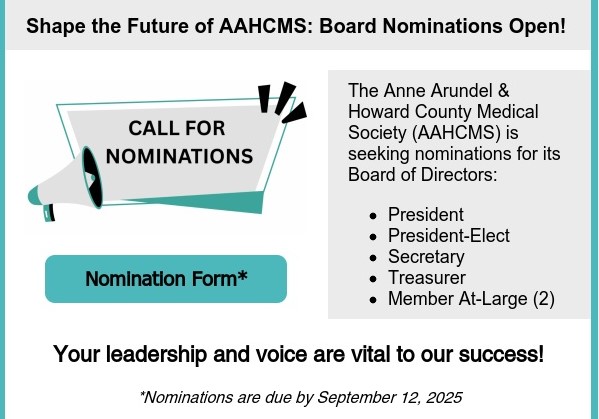 Shape the Future of AAHCMS: Board Nominations Open!

CALL FOR NOMINATIONS

Nomination Form*

The Anne Arundel & Howard County Medical Society (AAHCMS) is seeking nominations for its Board of Directors:

- President
- President-Elect
- Secretary
- Treasurer
- Member At-Large (2)

Your leadership and voice are vital to our success!

*Nominations are due by September 12, 2025